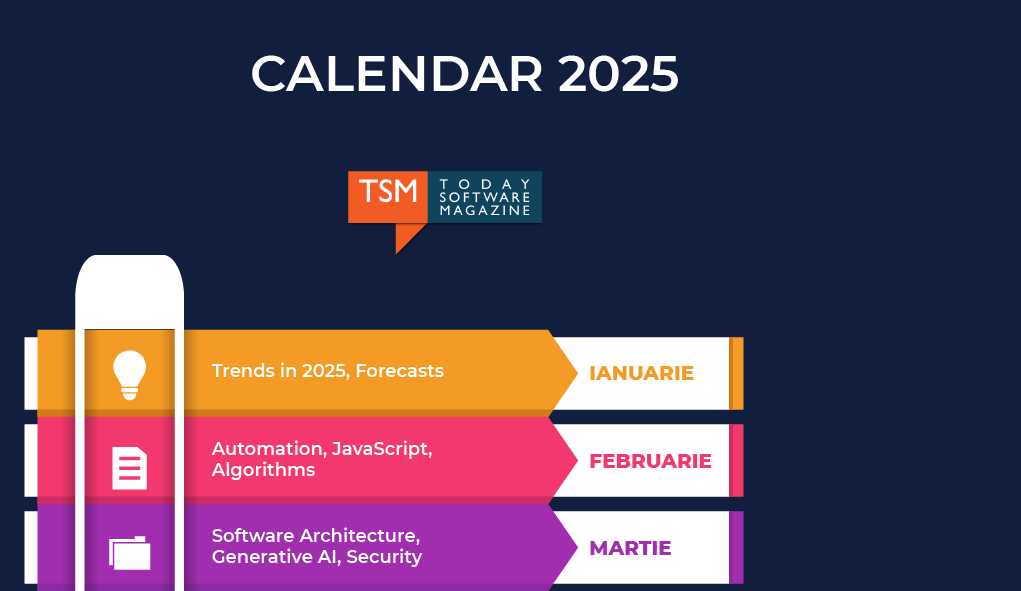 CALENDAR 2025

TSM TODAY SOFTWARE MAGAZINE

Trends in 2025, Forecasts
IANUARIE

Automation, JavaScript, Algorithms
FEBRUARIE

Software Architecture, Generative AI, Security
MARTIE